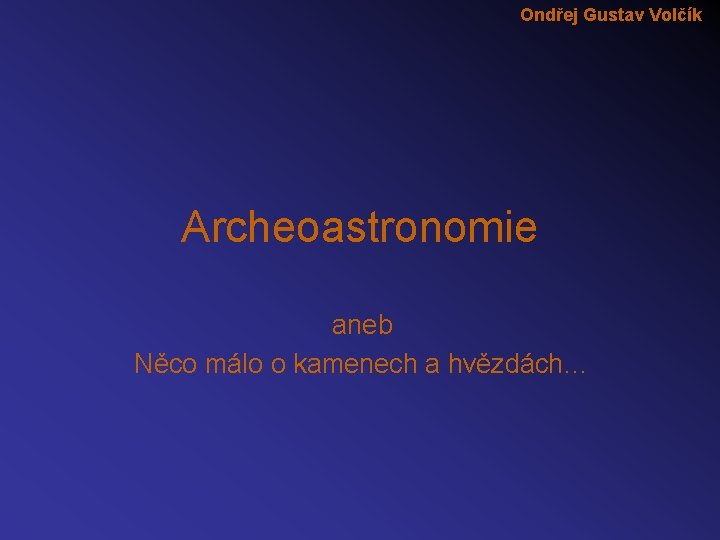 Ondřej Gustav Volčík

Archeoastronomie

aneb
Něco málo o kamenech a hvězdách…